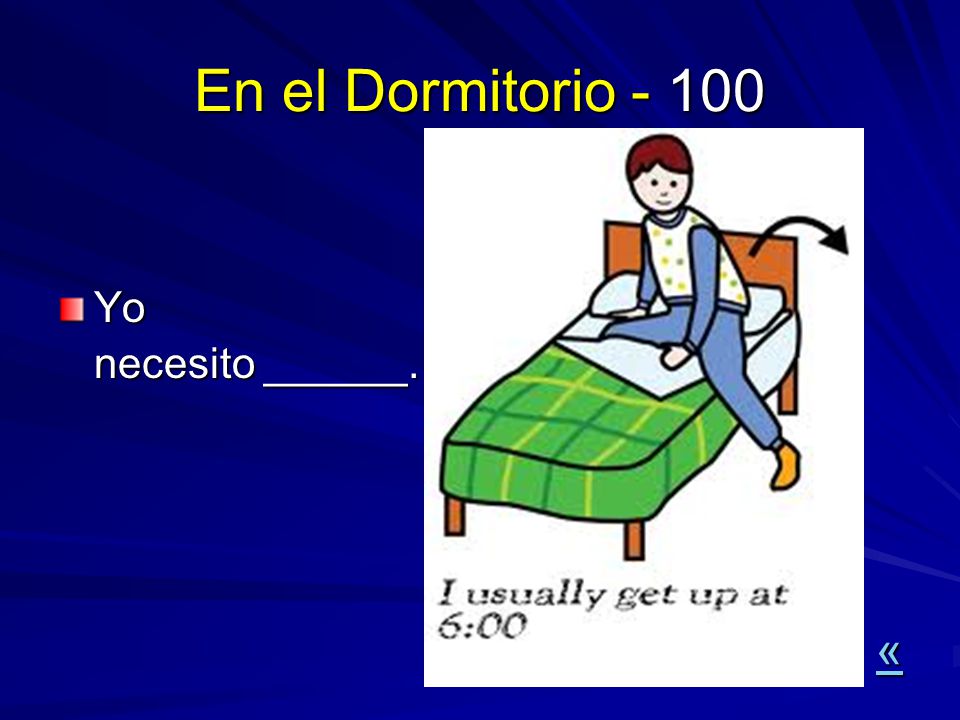 En el Dormitorio - 100

Yo necesito ______.

I usually get up at 6:00

«